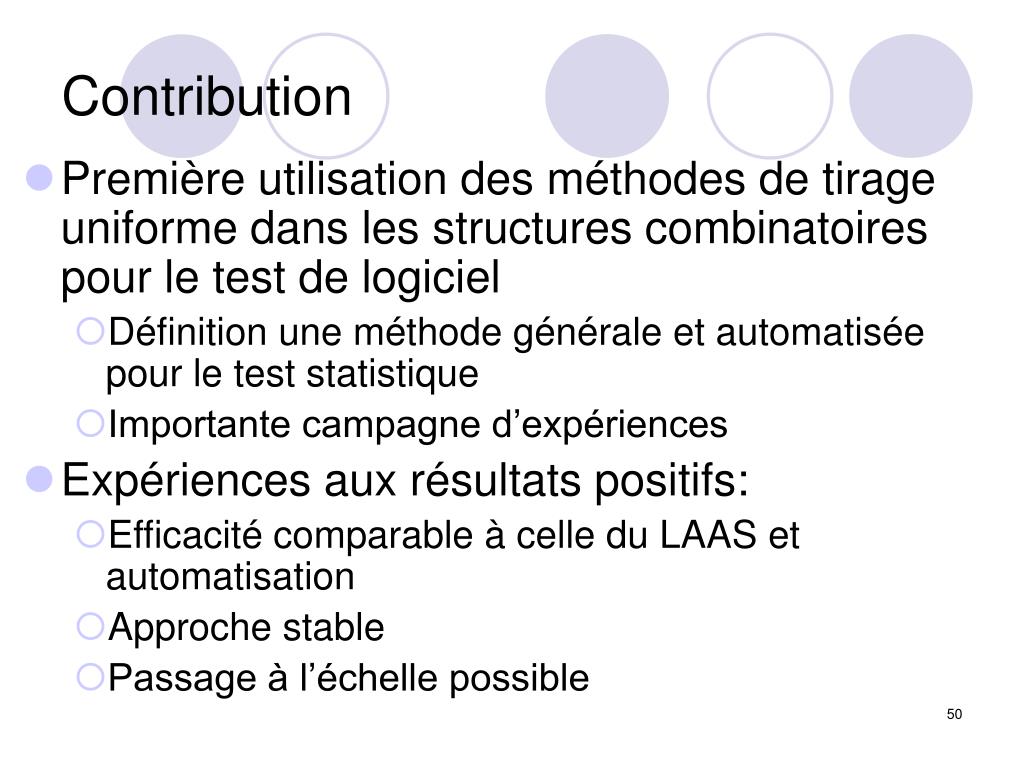 Contribution

Première utilisation des méthodes de tirage uniforme dans les structures combinatoires pour le test de logiciel

Définition une méthode générale et automatisée pour le test statistique

Importante campagne d’expériences

Expériences aux résultats positifs:

Efficacité comparable à celle du LAAS et automatisation

Approche stable

Passage à l’échelle possible

50